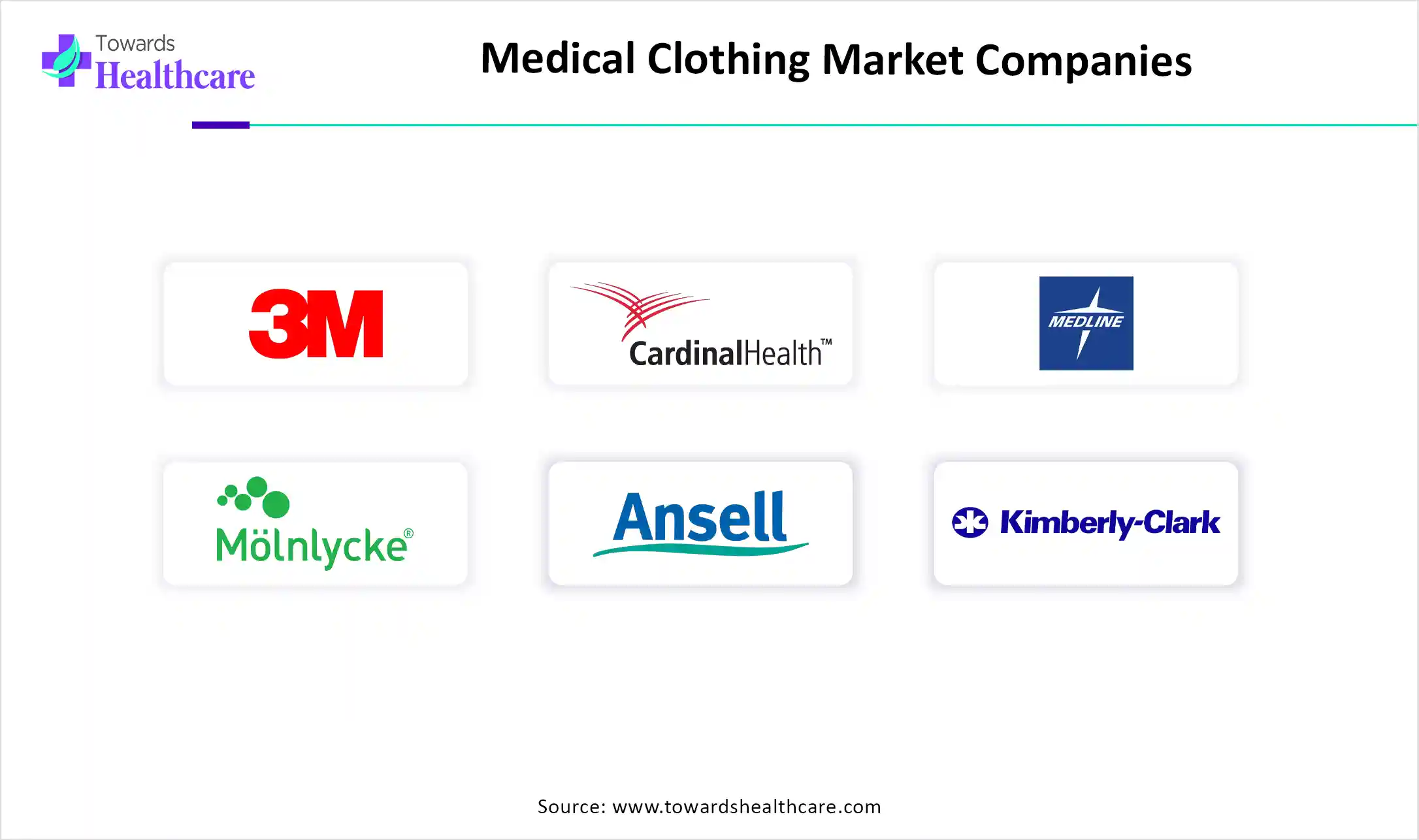 Towards Healthcare

Medical Clothing Market Companies

3M

CardinalHealth™

MEDLINE

Mölnlycke®

Ansell

Kimberly-Clark

Source: www.towardshealthcare.com